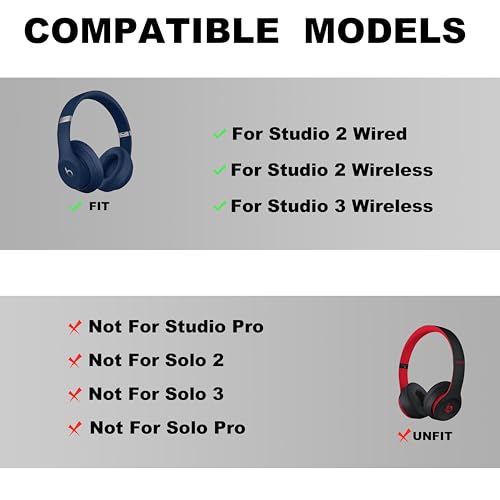 COMPATIBLE MODELS

FIT

For Studio 2 Wired

For Studio 2 Wireless

For Studio 3 Wireless

Not For Studio Pro

Not For Solo 2

Not For Solo 3

Not For Solo Pro

UNFIT